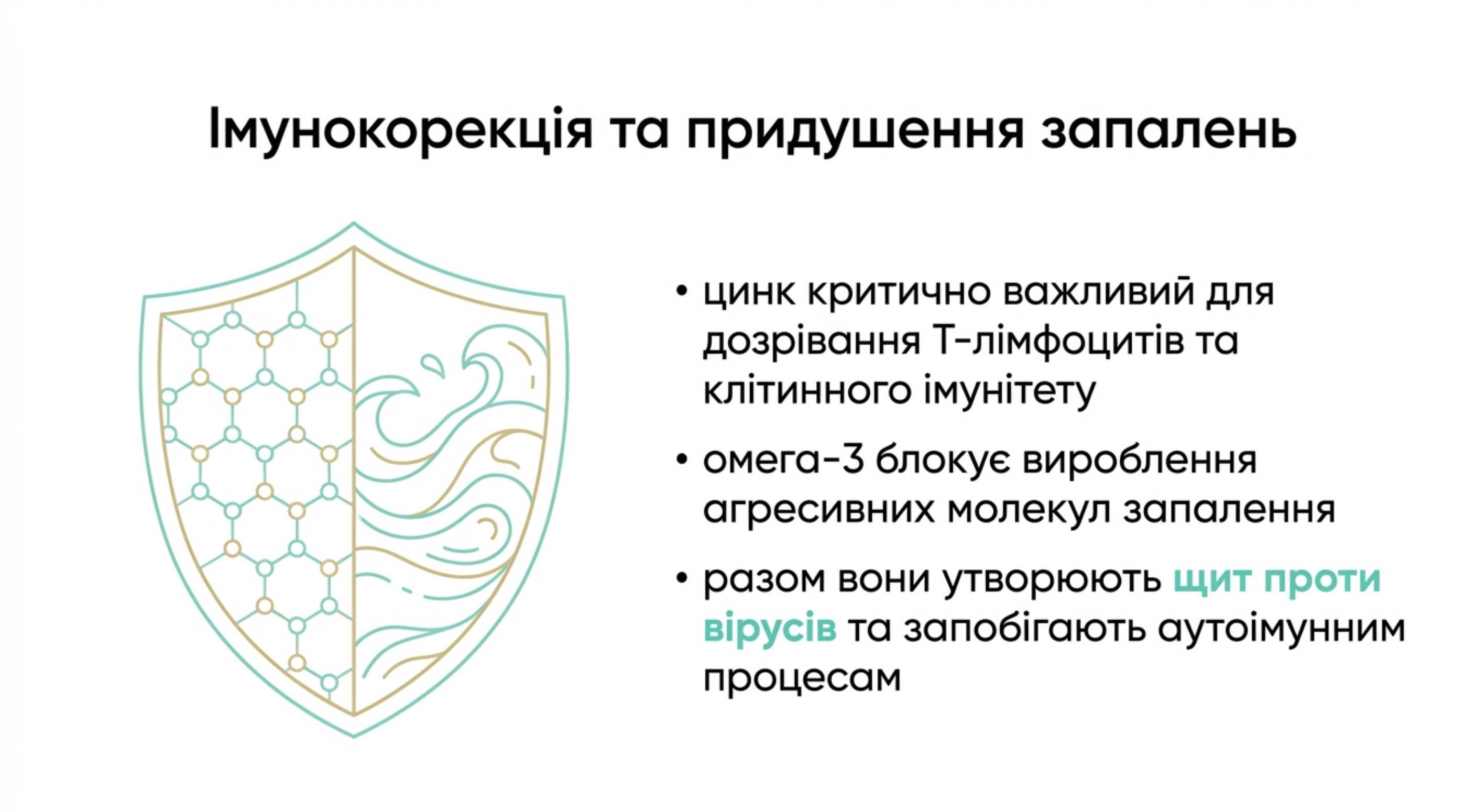 Імунокорекція та придушення запалень

• цинк критично важливий для дозрівання Т-лімфоцитів та клітинного імунітету

• омега-3 блокує вироблення агресивних молекул запалення

• разом вони утворюють щит проти вірусів та запобігають аутоімунним процесам